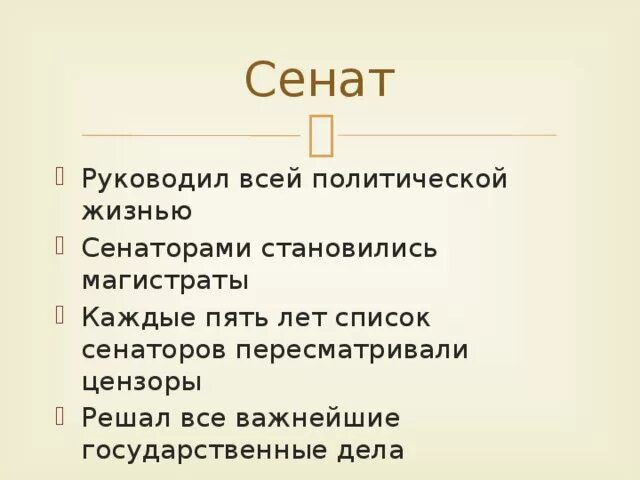 Сенат

Руководил всей политической жизнью

Сенаторами становились магистраты

Каждые пять лет список сенаторов пересматривали цензоры

Решал все важнейшие государственные дела